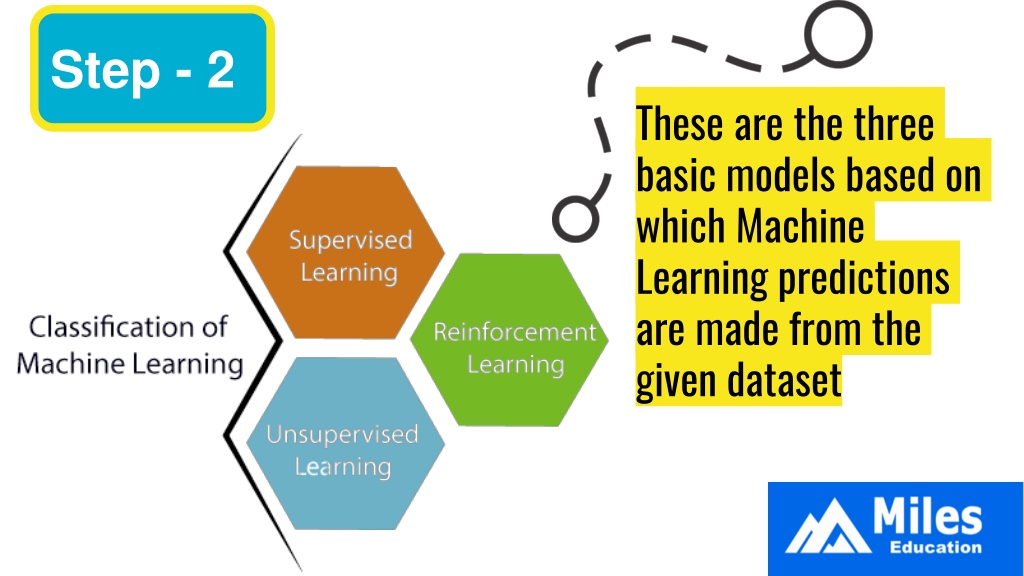 Step - 2

Classification of Machine Learning

Supervised Learning

Reinforcement Learning

Unsupervised Learning

These are the three basic models based on which Machine Learning predictions are made from the given dataset

Miles Education